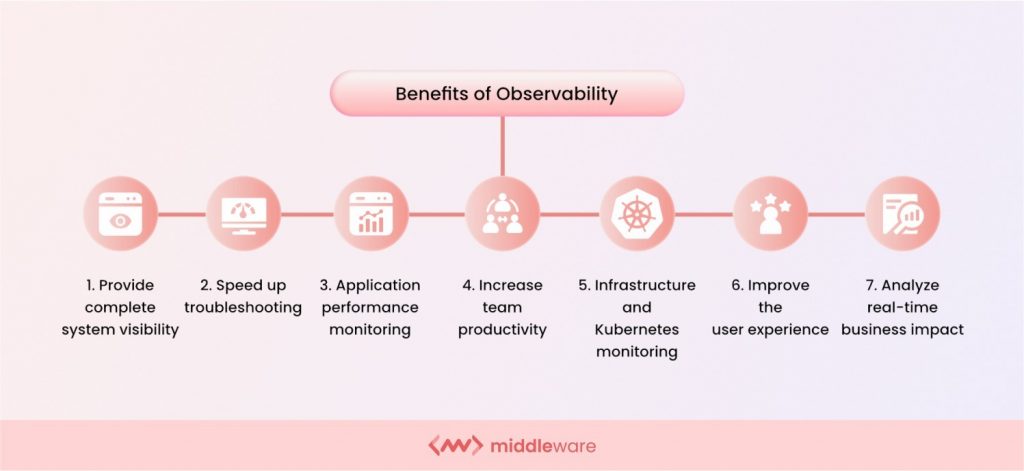 Benefits of Observability

1. Provide complete system visibility

2. Speed up troubleshooting

3. Application performance monitoring

4. Increase team productivity

5. Infrastructure and Kubernetes monitoring

6. Improve the user experience

7. Analyze real-time business impact

middleware